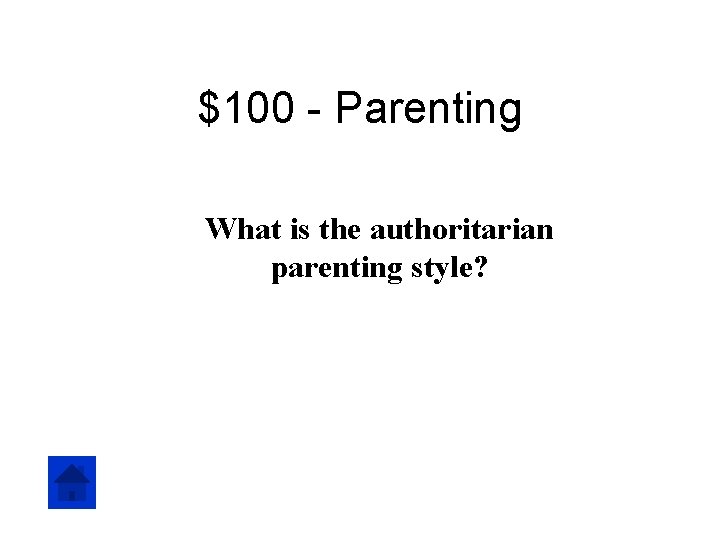 \$100 - Parenting

What is the authoritarian parenting style?